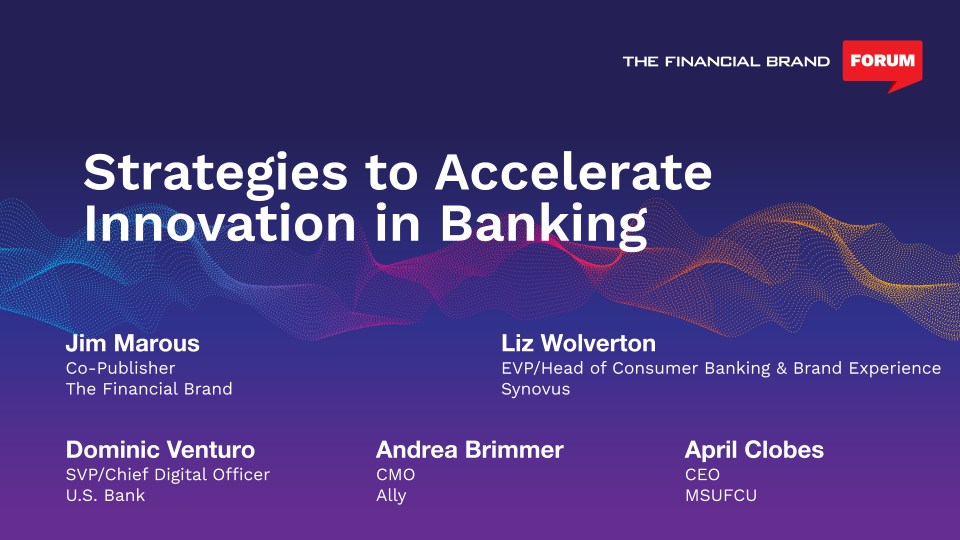 THE FINANCIAL BRAND FORUM

Strategies to Accelerate Innovation in Banking

Jim Marous
Co-Publisher
The Financial Brand

Liz Wolverton
EVP/Head of Consumer Banking & Brand Experience
Synovus

Dominic Venturo
SVP/Chief Digital Officer
U.S. Bank

Andrea Brimmer
CMO
Ally

April Clobes
CEO
MSUFCU